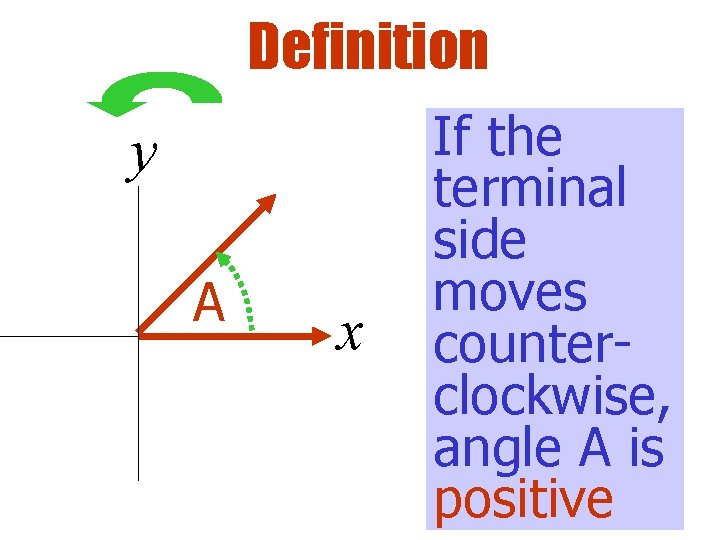 Definition

$y$

A

$x$

If the terminal side moves counter-clockwise, angle A is positive